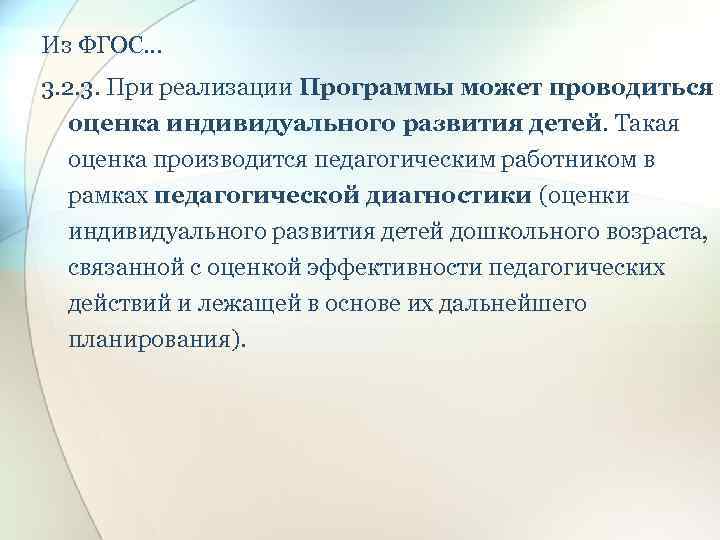 Из ФГОС…

3.2.3. При реализации Программы может проводиться оценка индивидуального развития детей. Такая оценка производится педагогическим работником в рамках педагогической диагностики (оценки индивидуального развития детей дошкольного возраста, связанной с оценкой эффективности педагогических действий и лежащей в основе их дальнейшего планирования).